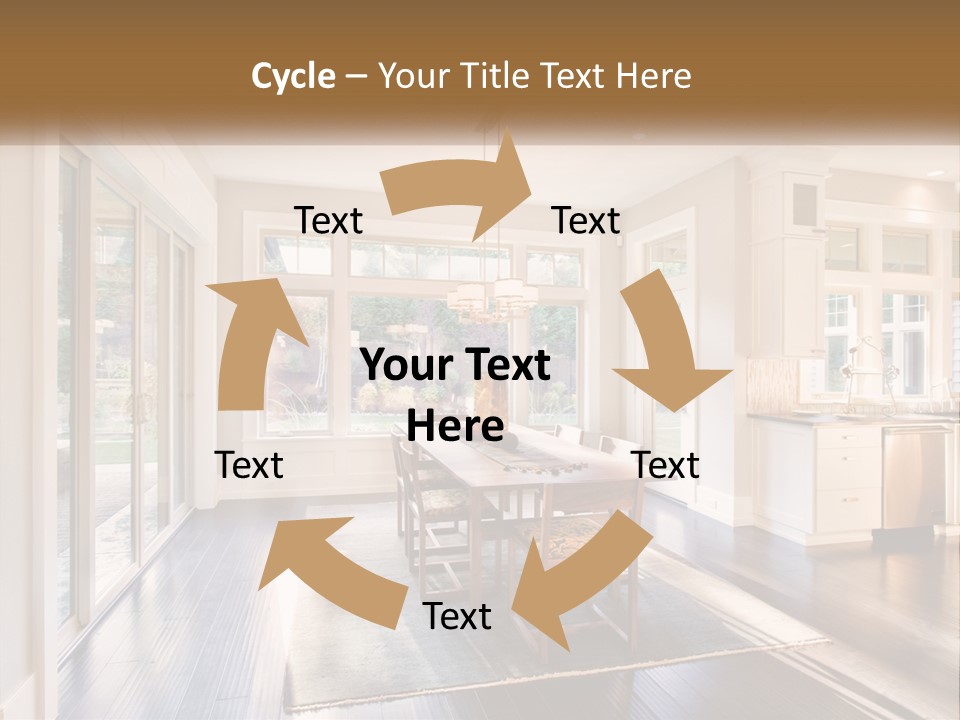 Cycle – Your Title Text Here

Text

Text

Your Text Here

Text

Text

Text